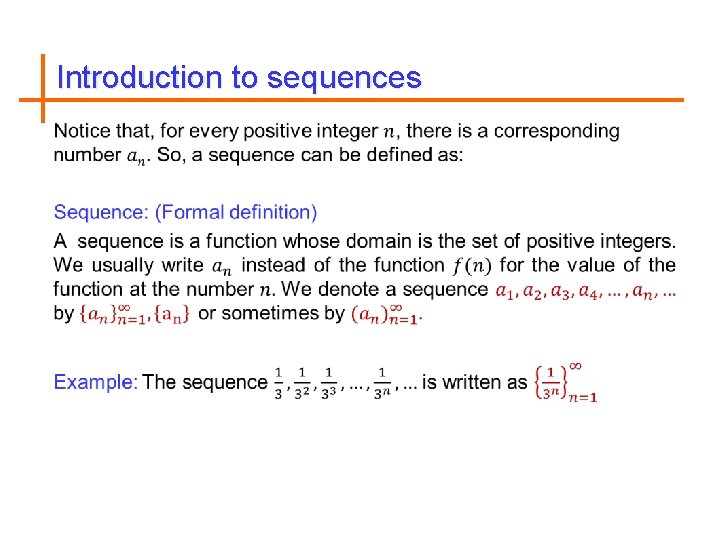 Introduction to sequences

Notice that, for every positive integer $n$, there is a corresponding number $a_n$. So, a sequence can be defined as:

Sequence: (Formal definition)

A sequence is a function whose domain is the set of positive integers. We usually write $a_n$ instead of the function $f(n)$ for the value of the function at the number $n$. We denote a sequence $a_1, a_2, a_3, a_4, \ldots, a_n, \ldots$ by $\{a_n\}_{n=1}^{\infty}, \{a_n\}$ or sometimes by $(a_n)_{n=1}^{\infty}$.

Example: The sequence $\frac{1}{3}, \frac{1}{3^2}, \frac{1}{3^3}, \ldots, \frac{1}{3^n}, \ldots$ is written as $\left\{\frac{1}{3^n}\right\}_{n=1}^{\infty}$